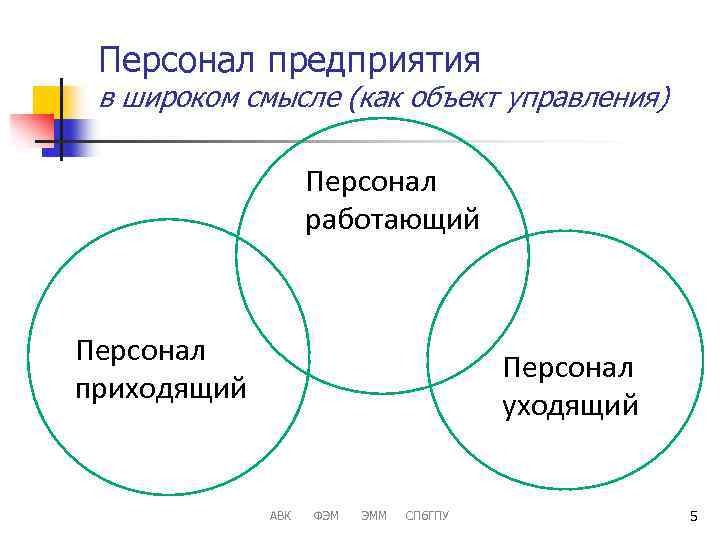 Персонал предприятия
в широком смысле (как объект управления)

Персонал работающий

Персонал приходящий

Персонал уходящий

АВК ФЭМ ЭММ СПбГПУ

5